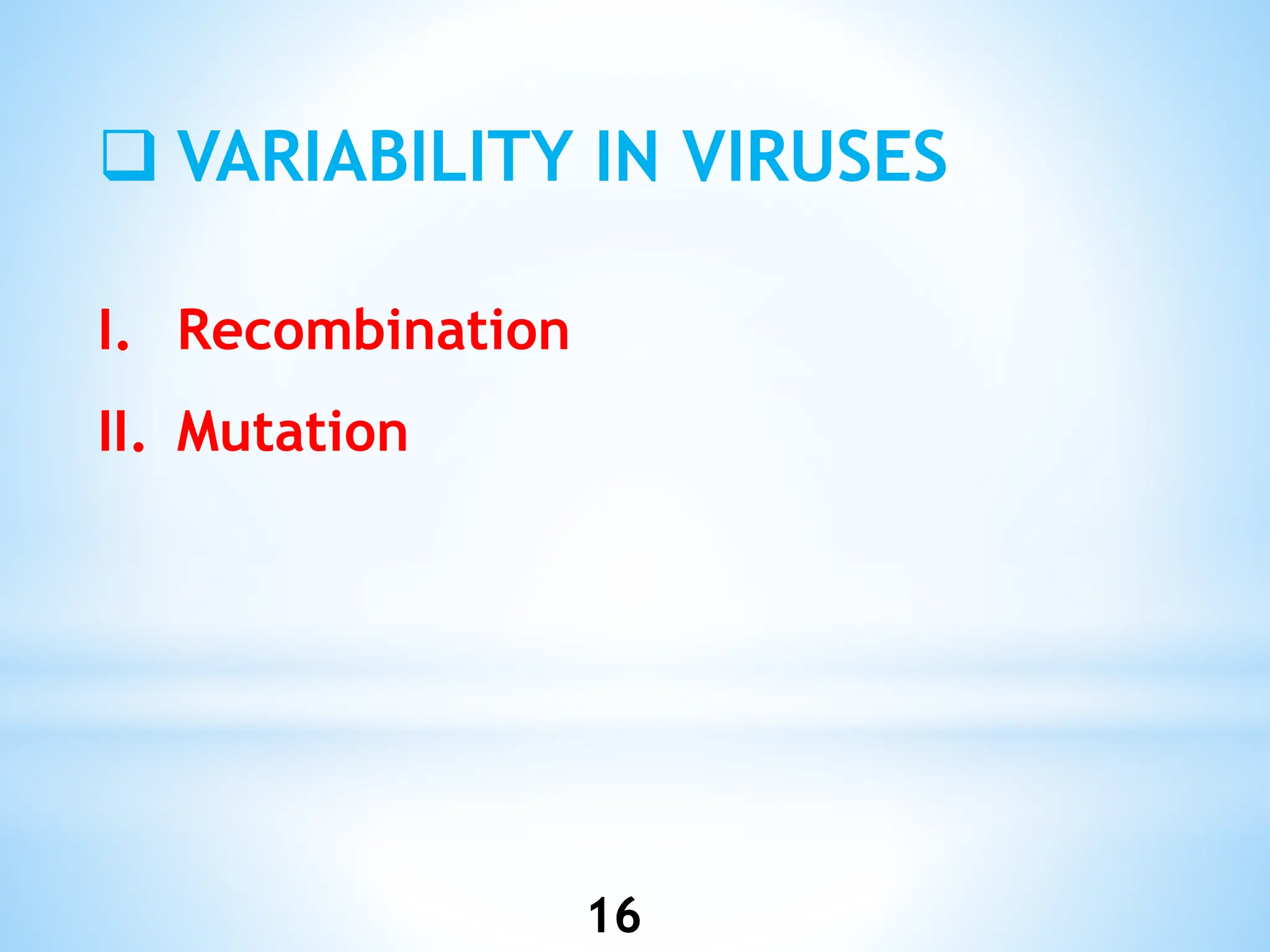 ❑ VARIABILITY IN VIRUSES

I. Recombination

II. Mutation

16